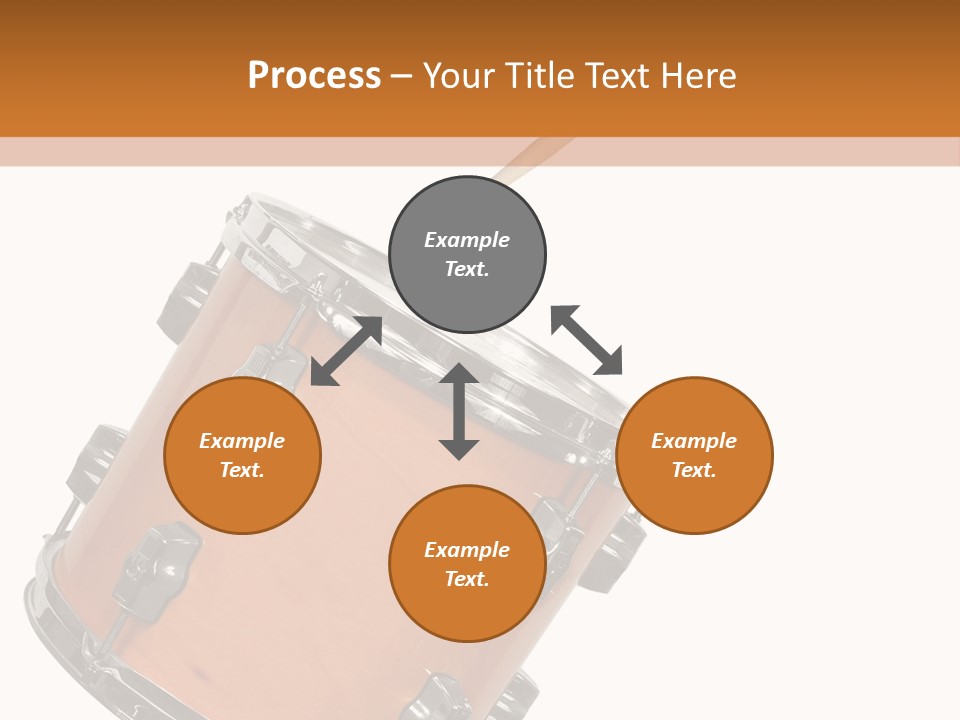 Process – Your Title Text Here

Example Text.

Example Text.

Example Text.

Example Text.